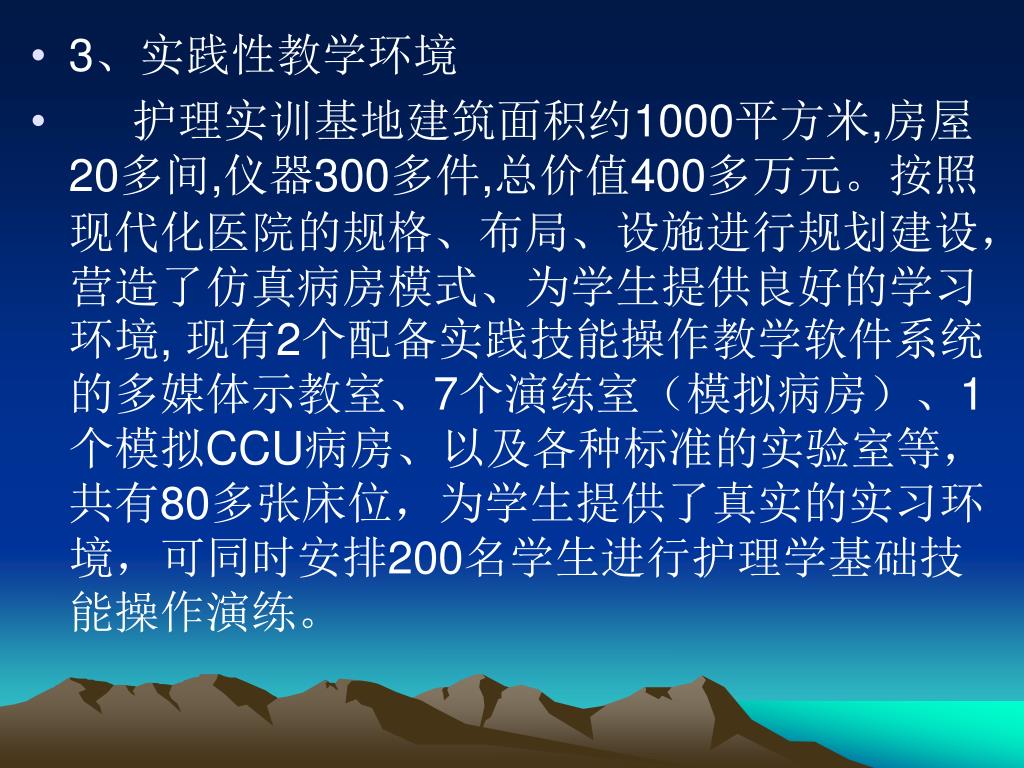 • 3、实践性教学环境

• 护理实训基地建筑面积约1000平方米,房屋20多间,仪器300多件,总价值400多万元。按照现代化医院的规格、布局、设施进行规划建设，营造了仿真病房模式、为学生提供良好的学习环境, 现有2个配备实践技能操作教学软件系统的多媒体示教室、7个演练室（模拟病房）、1个模拟CCU病房、以及各种标准的实验室等，共有80多张床位，为学生提供了真实的实习环境，可同时安排200名学生进行护理学基础技能操作演练。